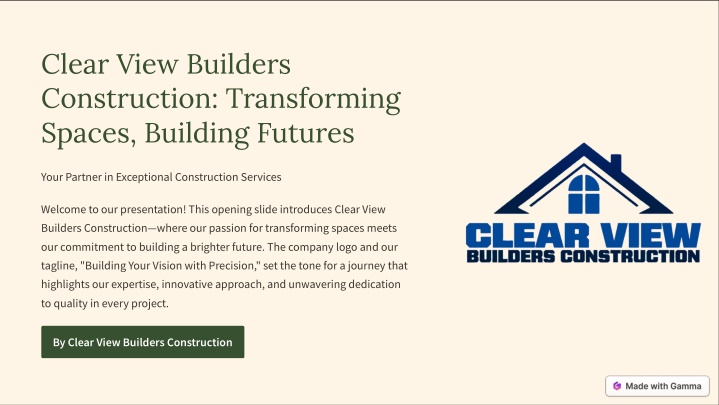 Clear View Builders Construction: Transforming Spaces, Building Futures

Your Partner in Exceptional Construction Services

Welcome to our presentation! This opening slide introduces Clear View Builders Construction—where our passion for transforming spaces meets our commitment to building a brighter future. The company logo and our tagline, "Building Your Vision with Precision," set the tone for a journey that highlights our expertise, innovative approach, and unwavering dedication to quality in every project.

By Clear View Builders Construction

CLEAR VIEW
BUILDERS CONSTRUCTION

Made with Gamma